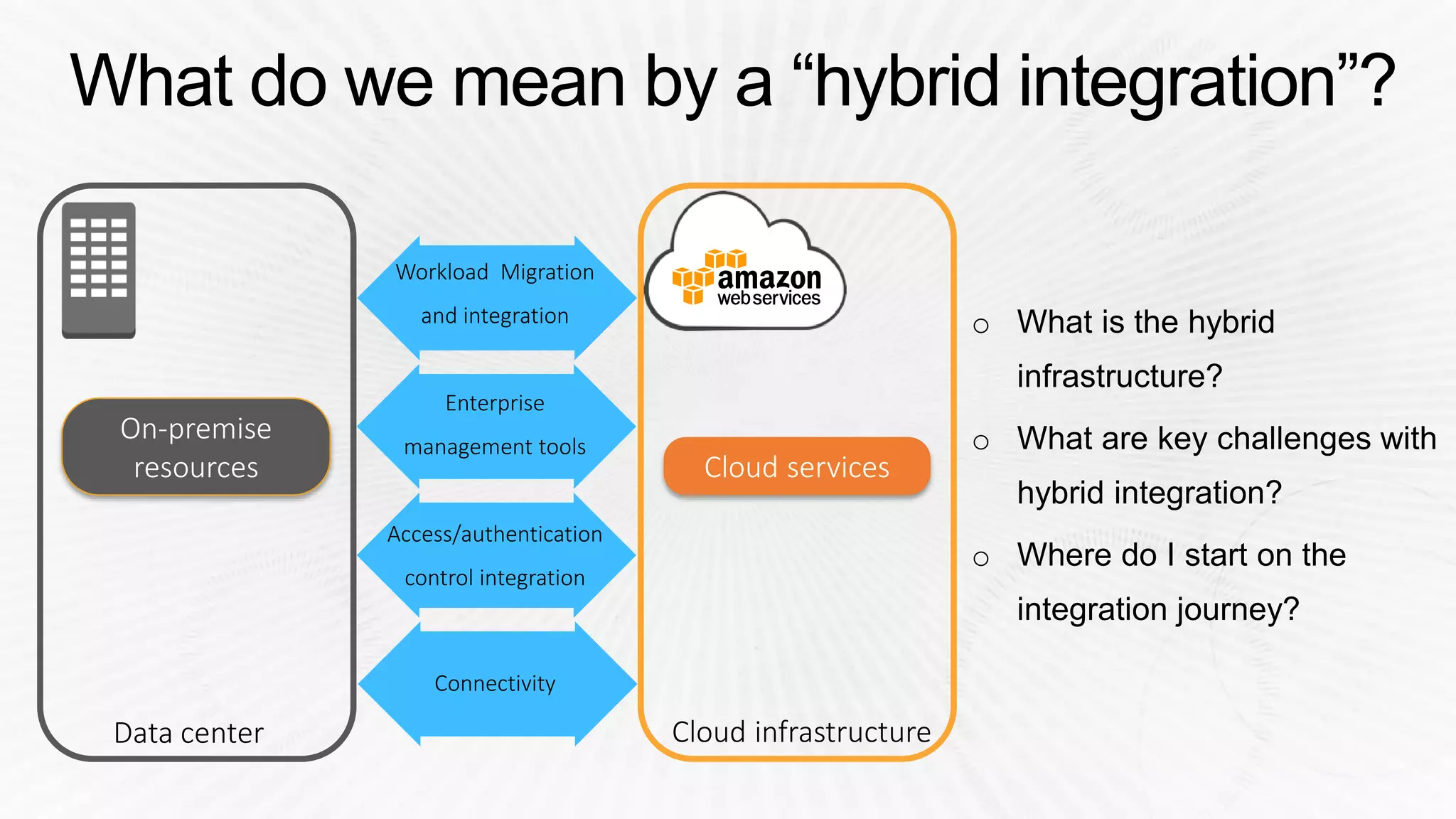 What do we mean by a “hybrid integration”?

On-premise resources

Data center

Workload Migration and integration

Enterprise management tools

Access/authentication control integration

Connectivity

amazon web services

Cloud services

Cloud infrastructure

○ What is the hybrid infrastructure?

○ What are key challenges with hybrid integration?

○ Where do I start on the integration journey?